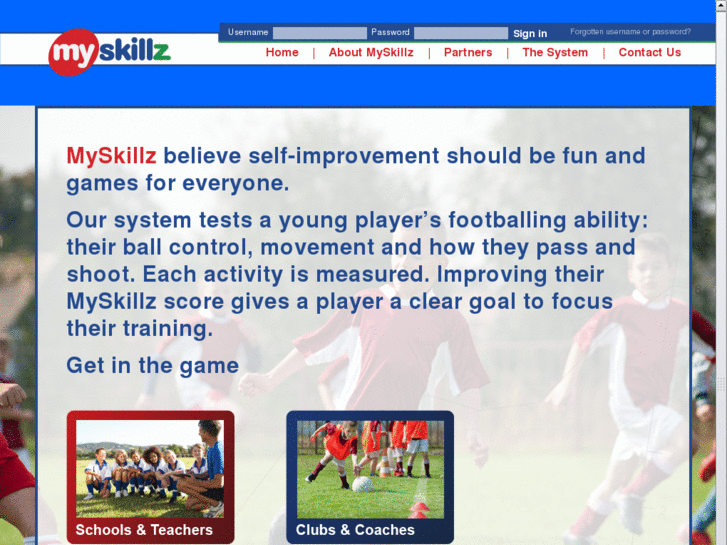 myskillz

Username Password Sign in Forgotten username or password?

Home | About MySkillz | Partners | The System | Contact Us

MySkillz believe self-improvement should be fun and games for everyone.

Our system tests a young player's footballing ability: their ball control, movement and how they pass and shoot. Each activity is measured. Improving their MySkillz score gives a player a clear goal to focus their training.

Get in the game

Schools & Teachers

Clubs & Coaches